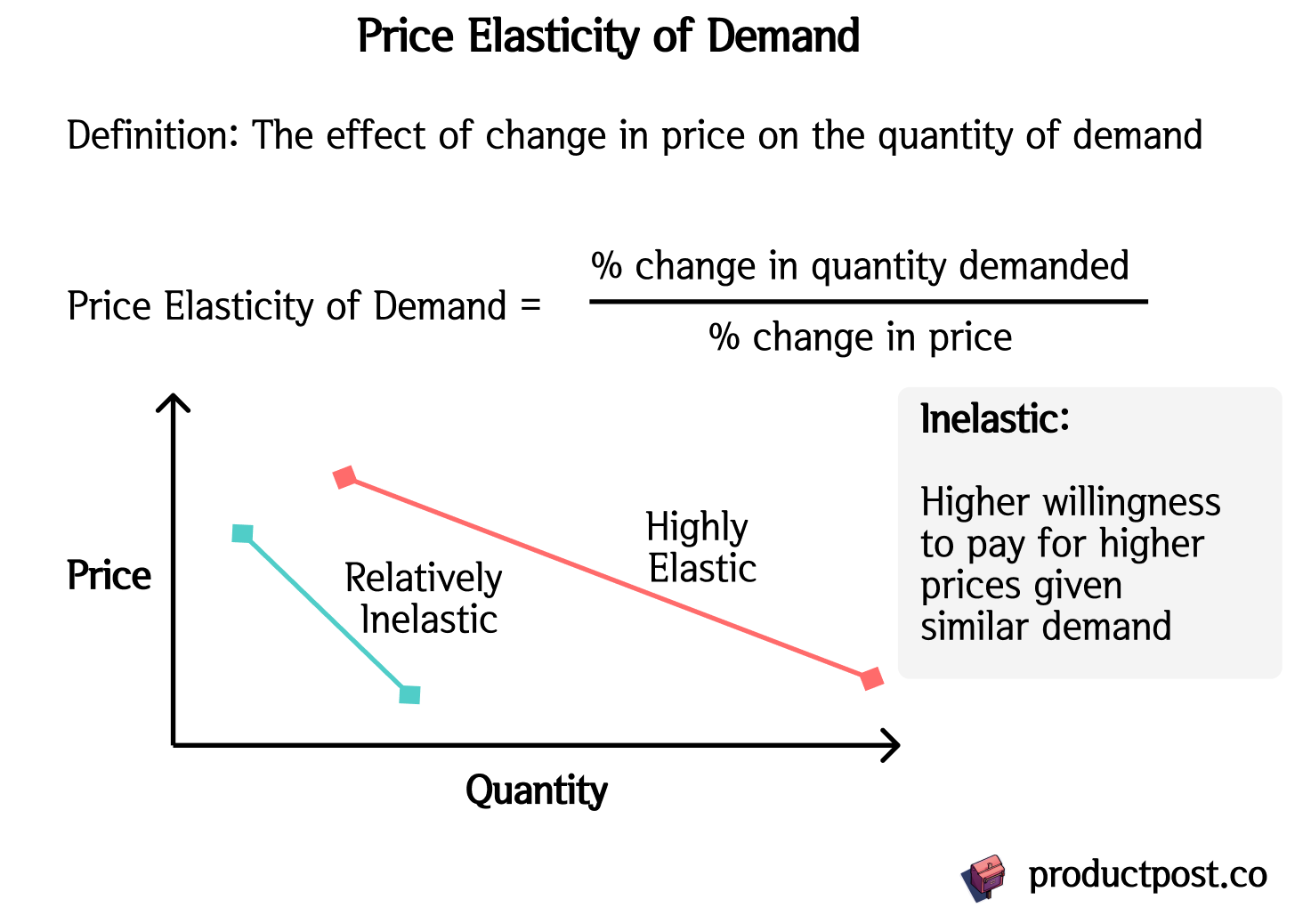 Price Elasticity of Demand

Definition: The effect of change in price on the quantity of demand

Price Elasticity of Demand = $\frac{\text{\% change in quantity demanded}}{\text{\% change in price}}$

Price

Relatively Inelastic

Highly Elastic

Quantity

Inelastic:

Higher willingness to pay for higher prices given similar demand

productpost.co